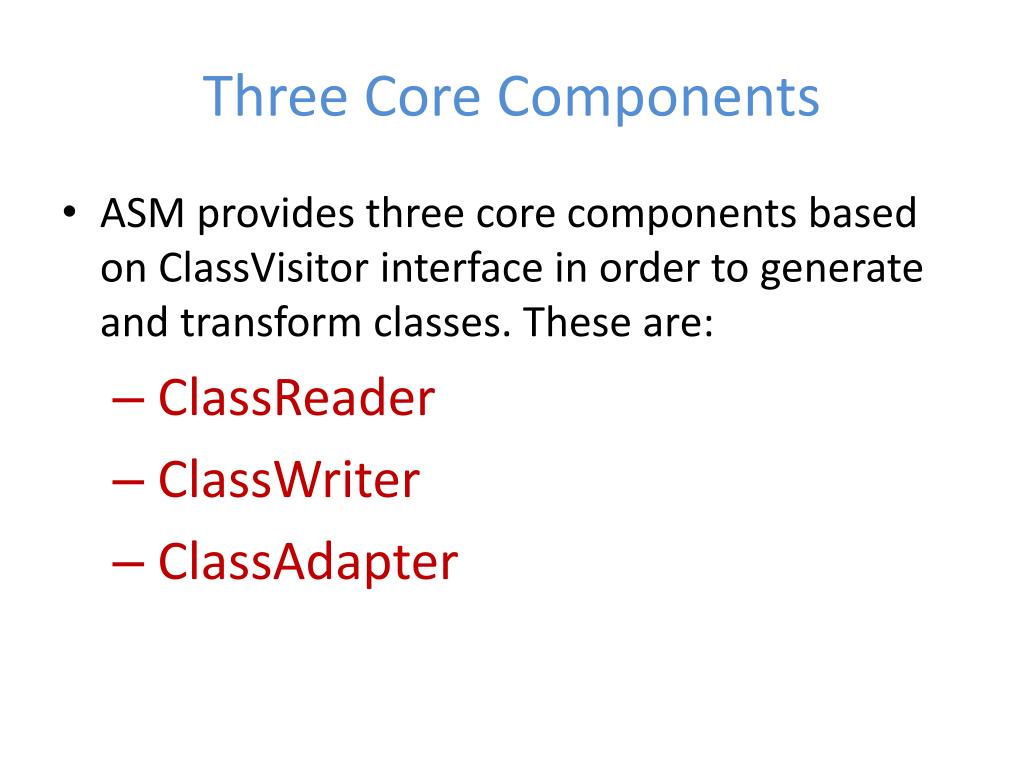 Three Core Components

• ASM provides three core components based on ClassVisitor interface in order to generate and transform classes. These are:

– ClassReader
– ClassWriter
– ClassAdapter